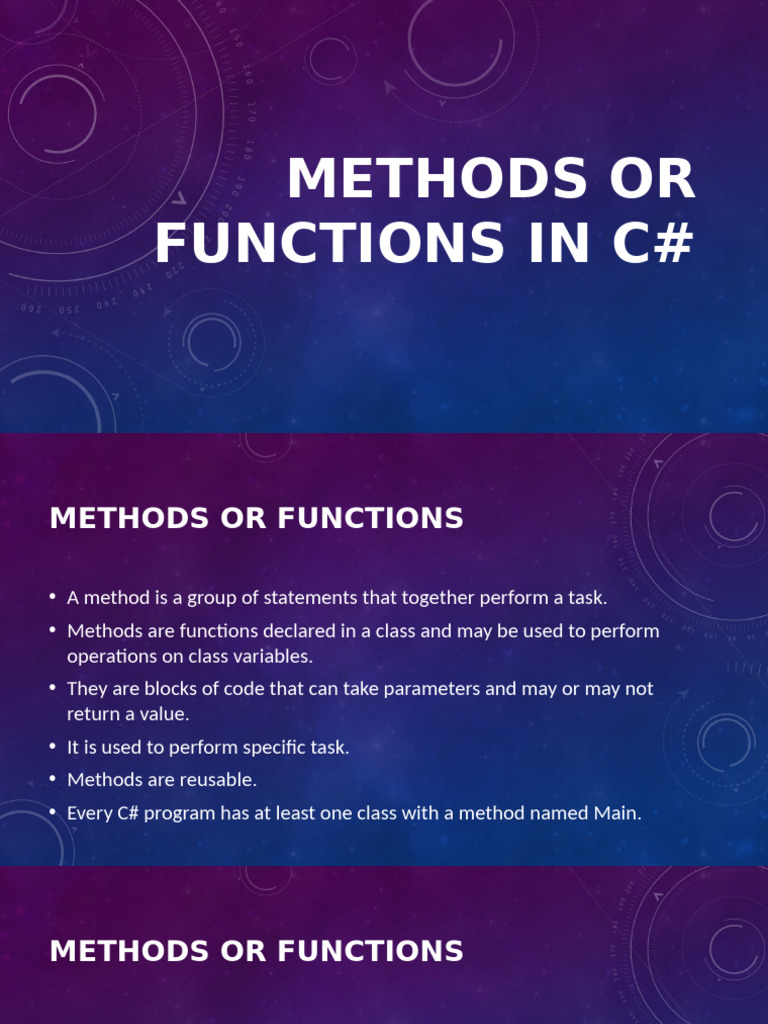 METHODS OR FUNCTIONS IN C#

METHODS OR FUNCTIONS

• A method is a group of statements that together perform a task.
• Methods are functions declared in a class and may be used to perform operations on class variables.
• They are blocks of code that can take parameters and may or may not return a value.
• It is used to perform specific task.
• Methods are reusable.
• Every C# program has at least one class with a method named Main.

METHODS OR FUNCTIONS